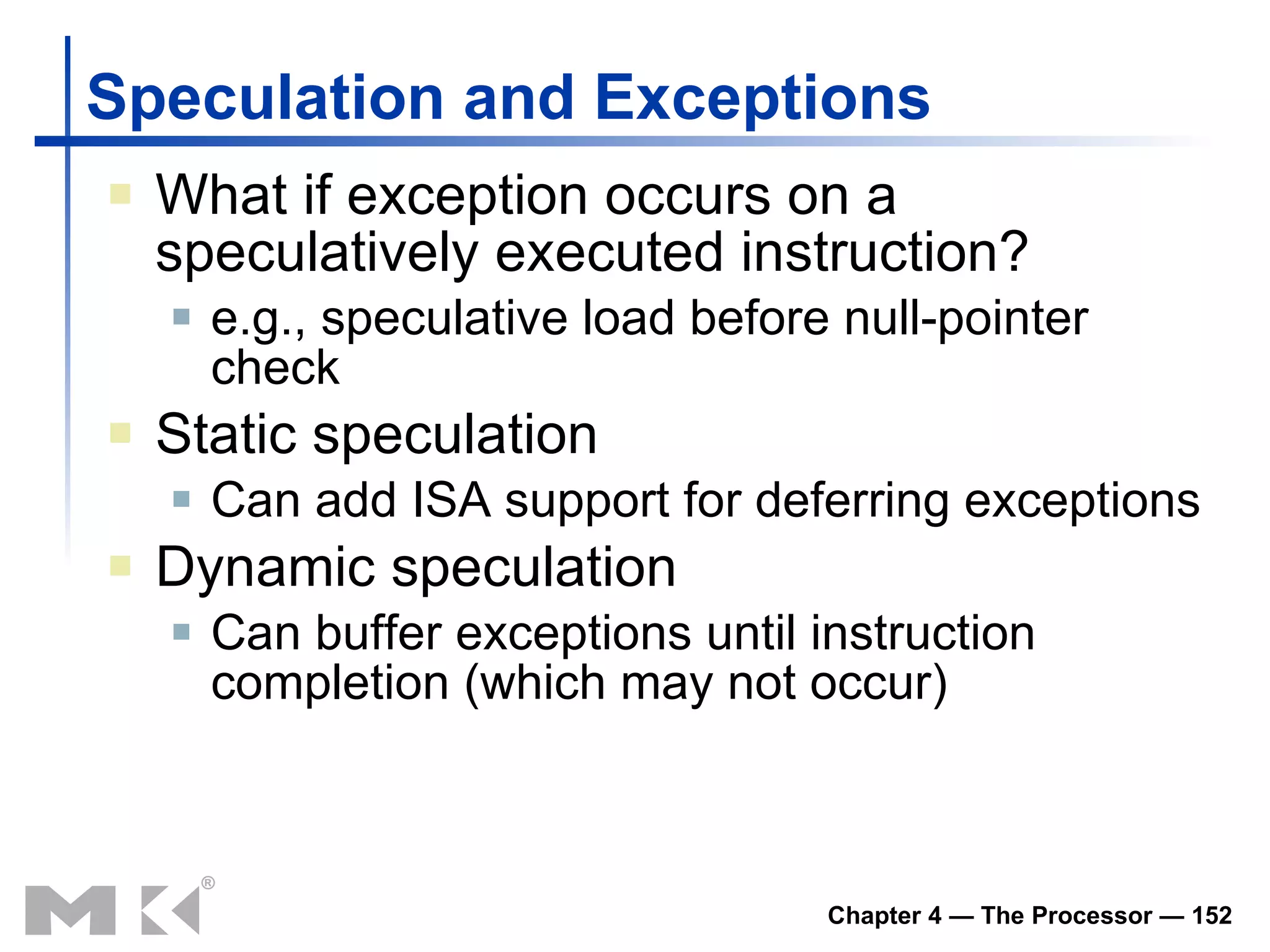 Speculation and Exceptions

What if exception occurs on a speculatively executed instruction?

e.g., speculative load before null-pointer check

Static speculation

Can add ISA support for deferring exceptions

Dynamic speculation

Can buffer exceptions until instruction completion (which may not occur)

MK®

Chapter 4 — The Processor — 152